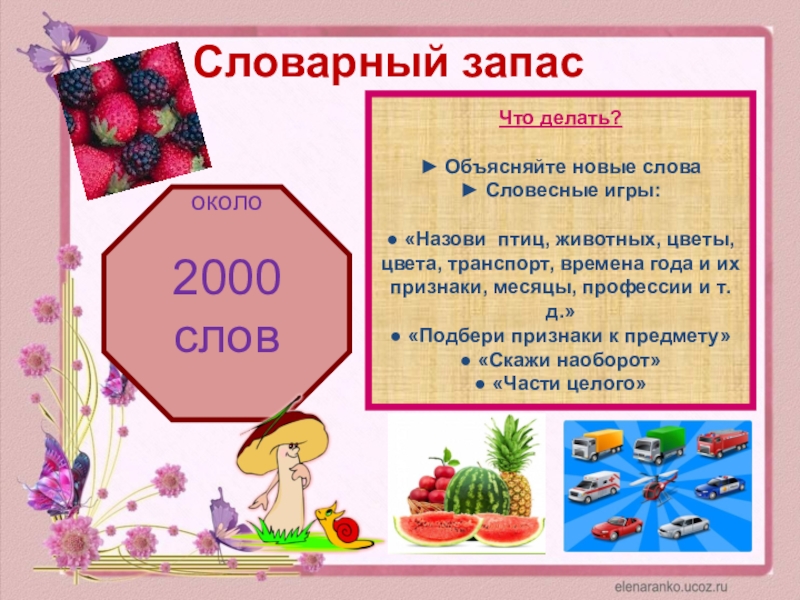 Словарный запас

около

2000 слов

Что делать?

► Объясняйте новые слова
► Словесные игры:

● «Назови птиц, животных, цветы, цвета, транспорт, времена года и их признаки, месяцы, профессии и т. д.»
● «Подбери признаки к предмету»
● «Скажи наоборот»
● «Части целого»

elenaranko.ucoz.ru